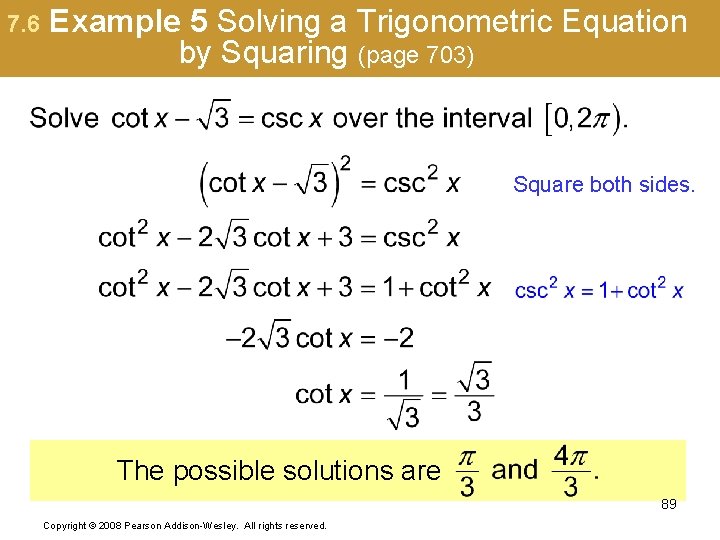 7.6 Example 5 Solving a Trigonometric Equation by Squaring (page 703)

Solve $\cot x - \sqrt{3} = \csc x$ over the interval $[0, 2\pi)$.

$\left(\cot x - \sqrt{3}\right)^2 = \csc^2 x$ Square both sides.

$\cot^2 x - 2\sqrt{3}\cot x + 3 = \csc^2 x$

$\cot^2 x - 2\sqrt{3}\cot x + 3 = 1 + \cot^2 x$ $\csc^2 x = 1 + \cot^2 x$

$-2\sqrt{3}\cot x = -2$

$\cot x = \frac{1}{\sqrt{3}} = \frac{\sqrt{3}}{3}$

The possible solutions are $\frac{\pi}{3}$ and $\frac{4\pi}{3}$.

89

Copyright © 2008 Pearson Addison-Wesley. All rights reserved.